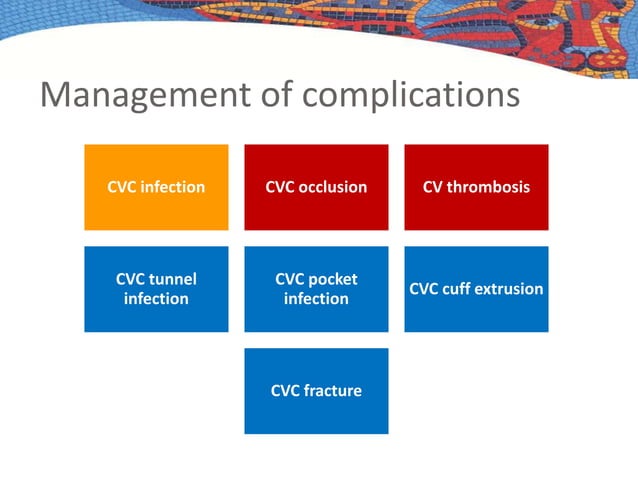 Management of complications

CVC infection

CVC occlusion

CV thrombosis

CVC tunnel infection

CVC pocket infection

CVC cuff extrusion

CVC fracture